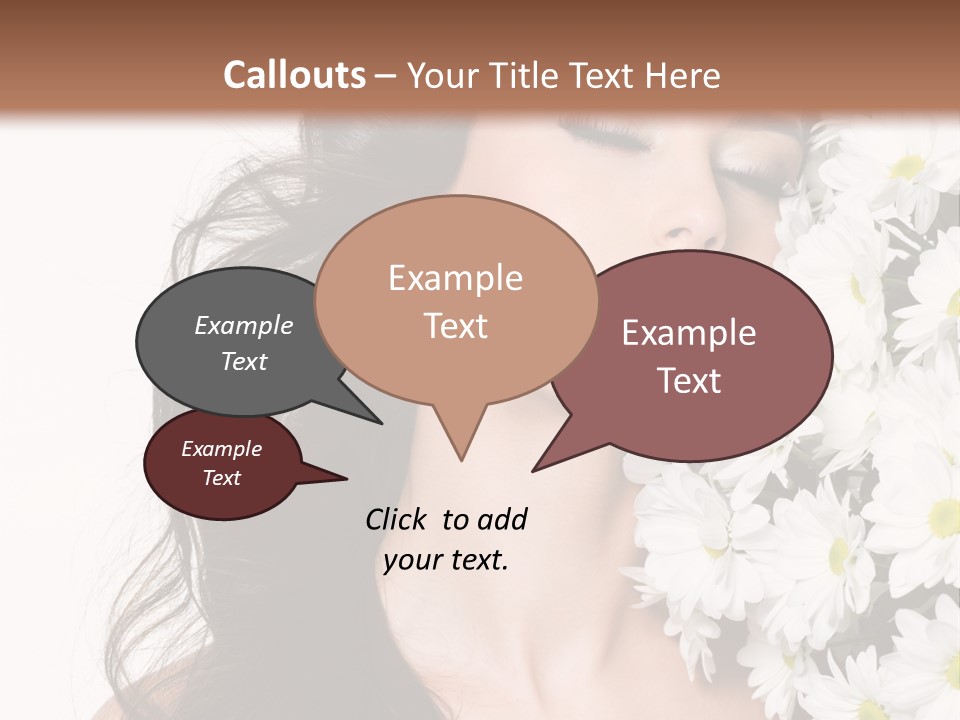 Callouts – Your Title Text Here

Example Text

Example Text

Example Text

Example Text

Click to add your text.